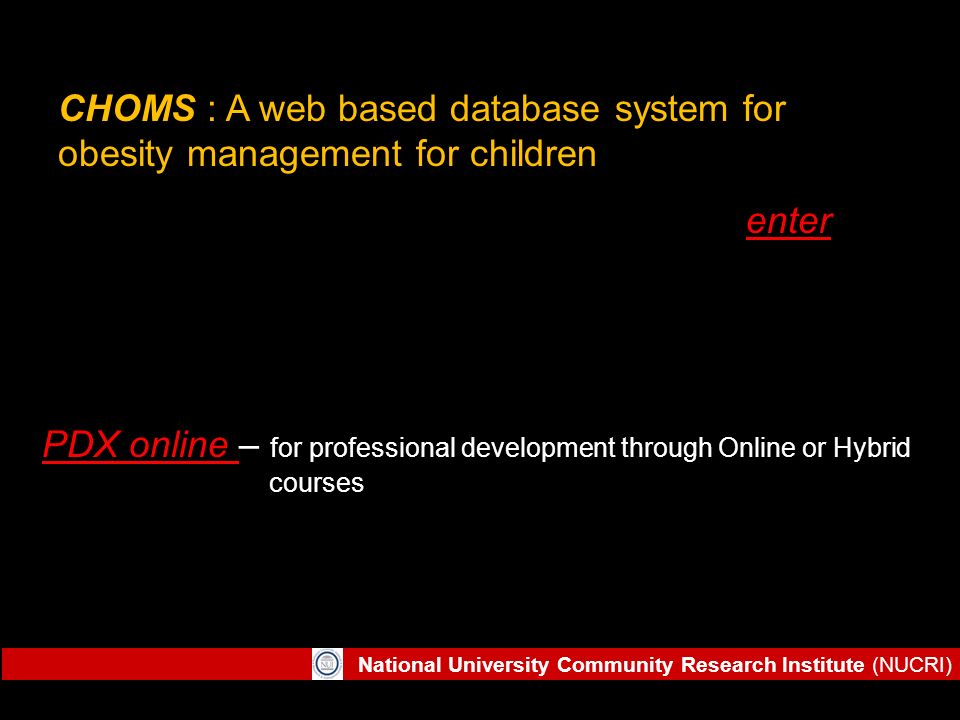 CHOMS : A web based database system for obesity management for children

enter

PDX online – for professional development through Online or Hybrid courses

National University Community Research Institute (NUCRI)